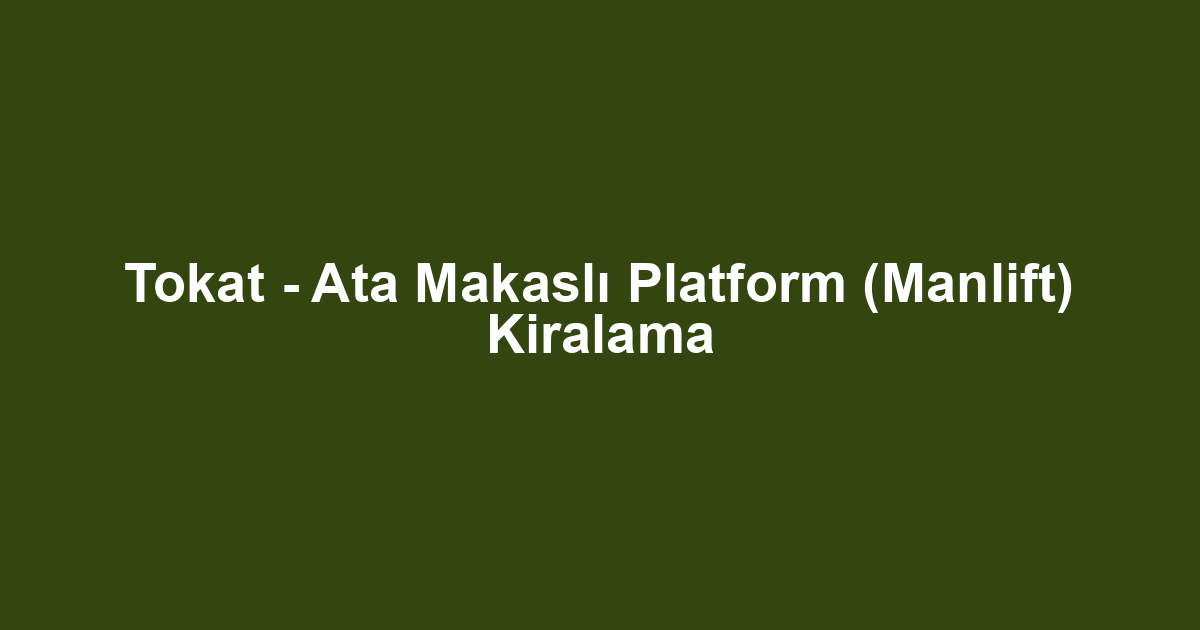 Tokat - Ata Makaslı Platform (Manlift) Kiralama